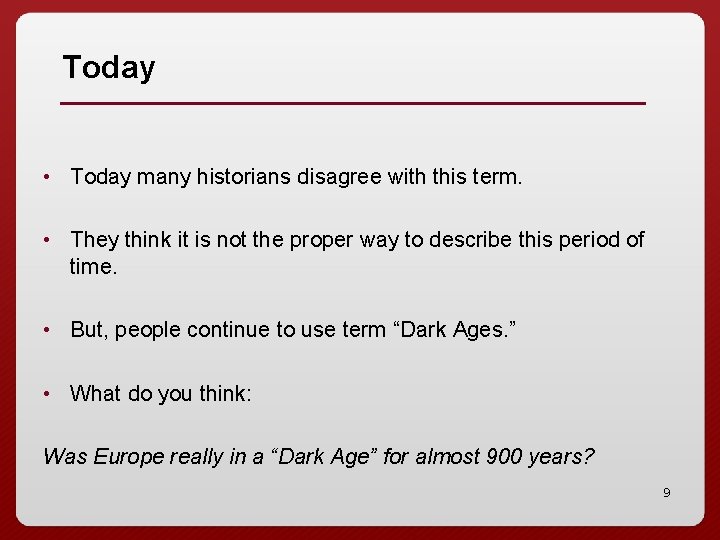 Today

• Today many historians disagree with this term.

• They think it is not the proper way to describe this period of time.

• But, people continue to use term “Dark Ages.”

• What do you think:

Was Europe really in a “Dark Age” for almost 900 years?

9